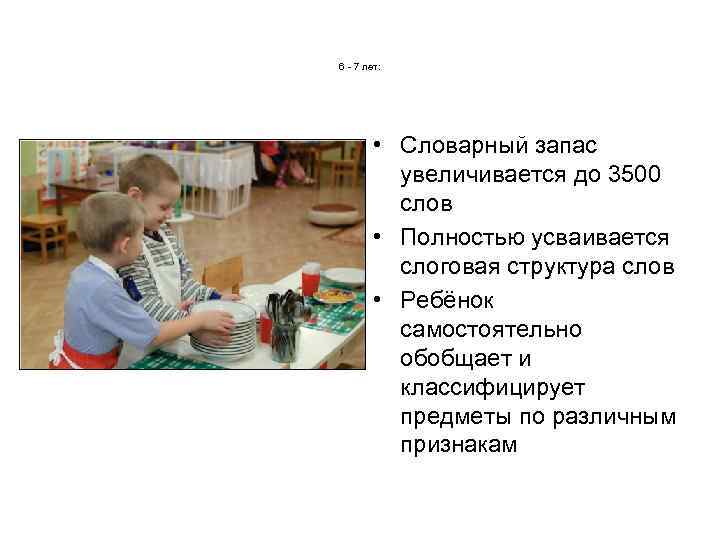 6 - 7 лет:

• Словарный запас увеличивается до 3500 слов
• Полностью усваивается слоговая структура слов
• Ребёнок самостоятельно обобщает и классифицирует предметы по различным признакам